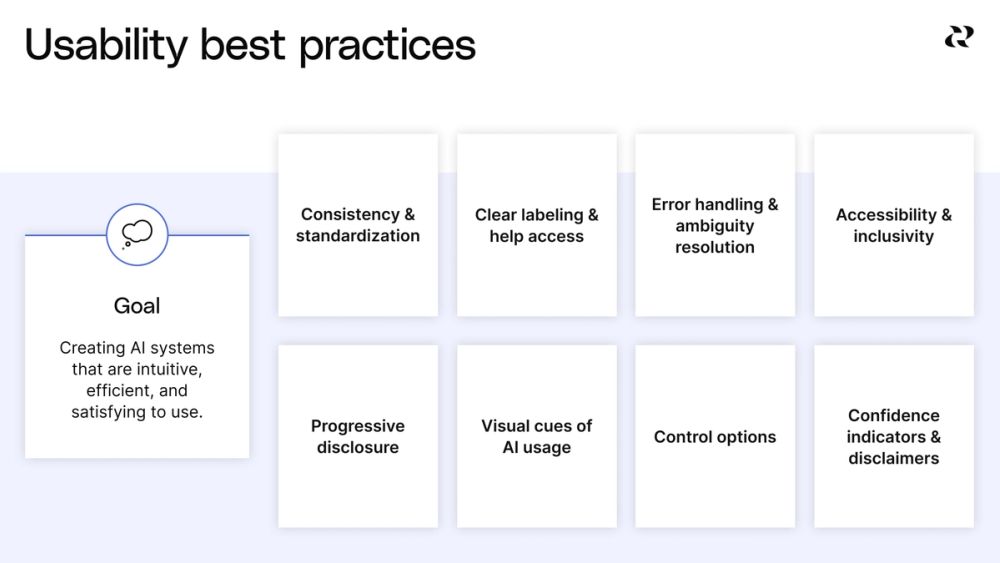 Usability best practices

Goal

Creating AI systems that are intuitive, efficient, and satisfying to use.

Consistency & standardization

Clear labeling & help access

Error handling & ambiguity resolution

Accessibility & inclusivity

Progressive disclosure

Visual cues of AI usage

Control options

Confidence indicators & disclaimers